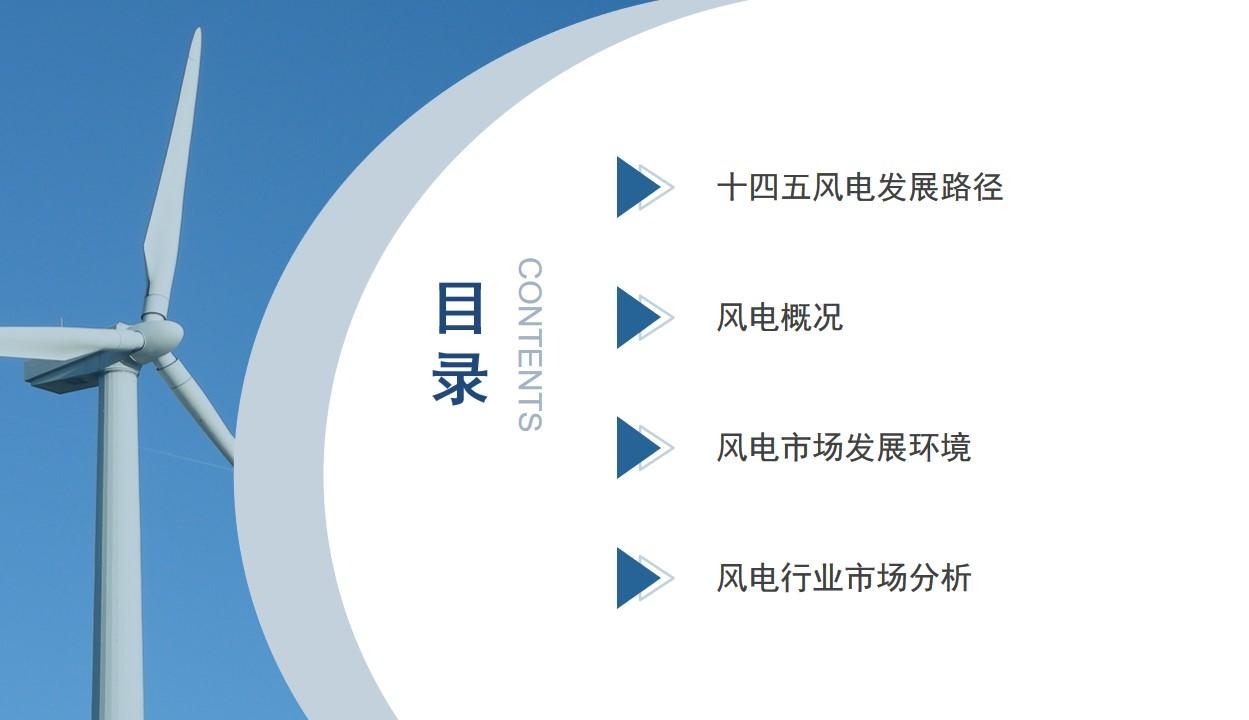 目录

CONTENTS

十四五风电发展路径

风电概况

风电市场发展环境

风电行业市场分析